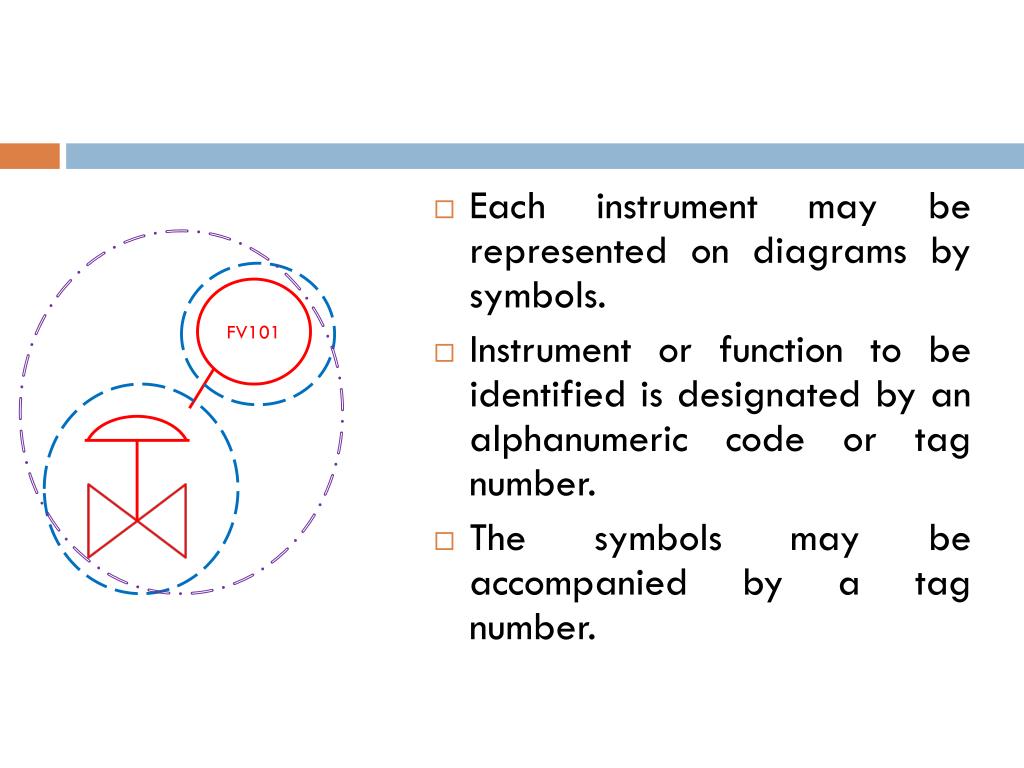 FV101

□ Each instrument may be represented on diagrams by symbols.

□ Instrument or function to be identified is designated by an alphanumeric code or tag number.

□ The symbols may be accompanied by a tag number.